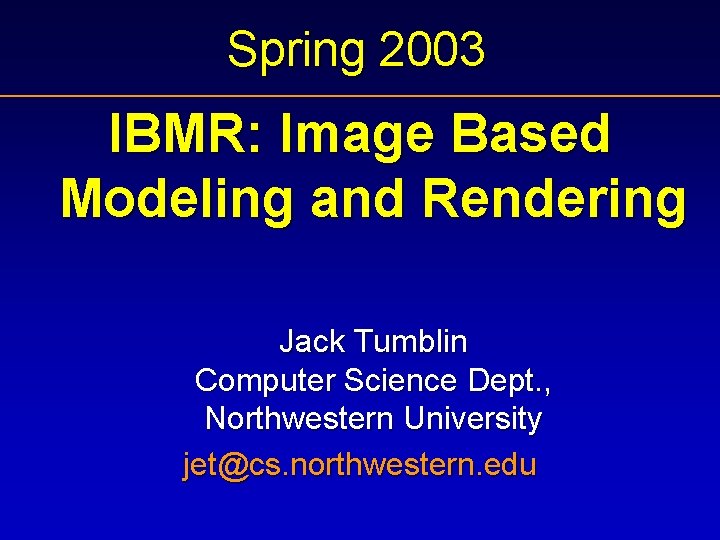 Spring 2003

IBMR: Image Based Modeling and Rendering

Jack Tumblin
Computer Science Dept.,
Northwestern University
jet@cs.northwestern.edu